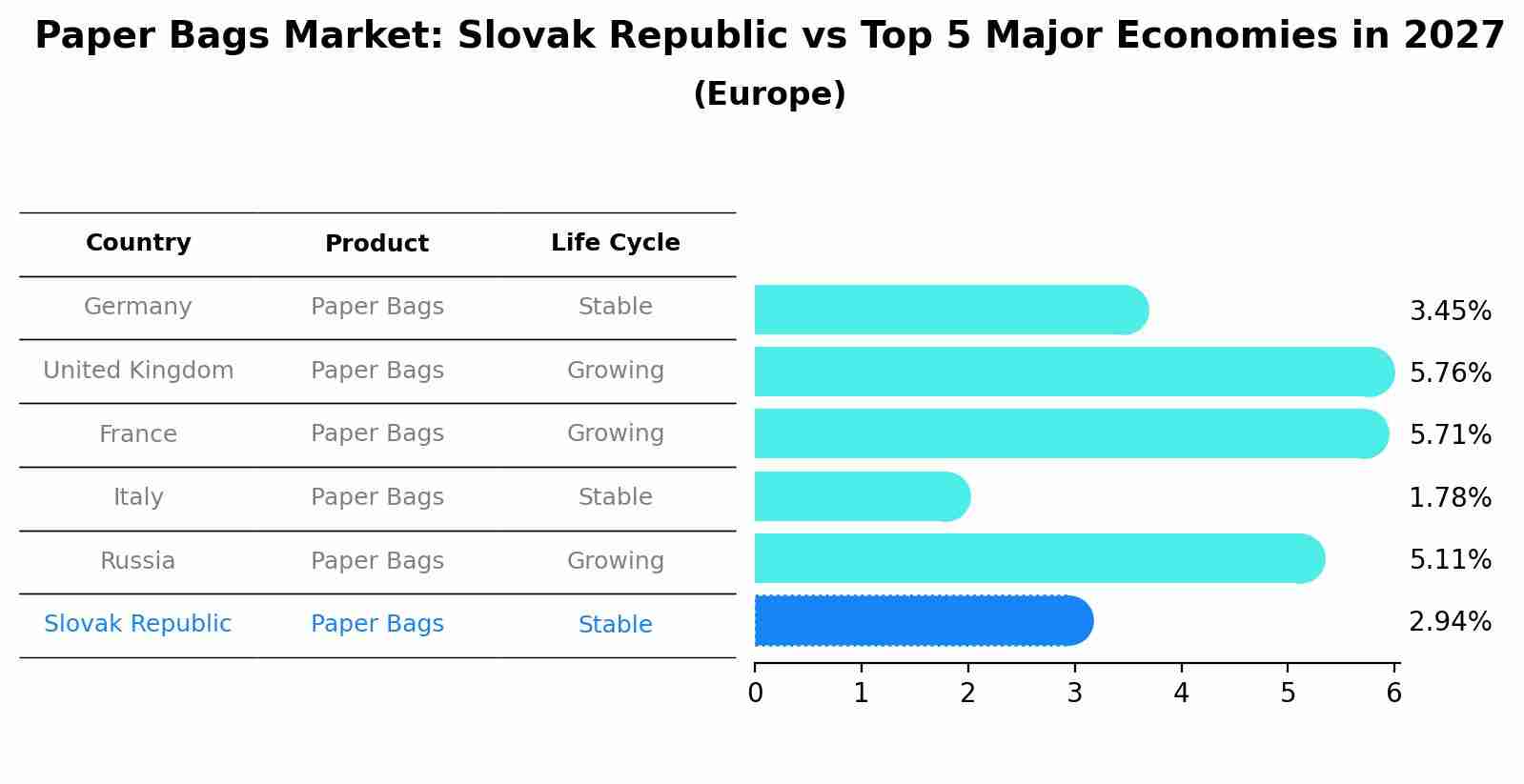 Paper Bags Market: Slovak Republic vs Top 5 Major Economies in 2027
(Europe)

| Country | Product | Life Cycle |
|---|---|---|
| Germany | Paper Bags | Stable |
| United Kingdom | Paper Bags | Growing |
| France | Paper Bags | Growing |
| Italy | Paper Bags | Stable |
| Russia | Paper Bags | Growing |
| Slovak Republic | Paper Bags | Stable |

3.45%
5.76%
5.71%
1.78%
5.11%
2.94%

0 1 2 3 4 5 6